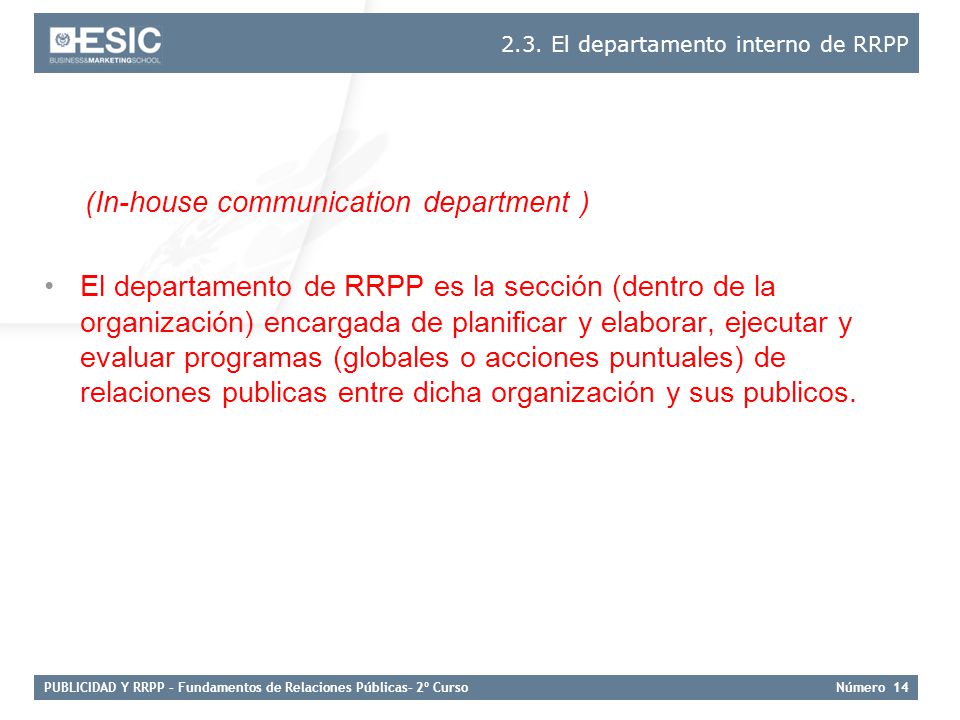 ESIC
BUSINESS&MARKETINGSCHOOL

2.3. El departamento interno de RRPP

(In-house communication department )

• El departamento de RRPP es la sección (dentro de la organización) encargada de planificar y elaborar, ejecutar y evaluar programas (globales o acciones puntuales) de relaciones publicas entre dicha organización y sus publicos.

PUBLICIDAD Y RRPP – Fundamentos de Relaciones Públicas– 2º Curso

Número 14